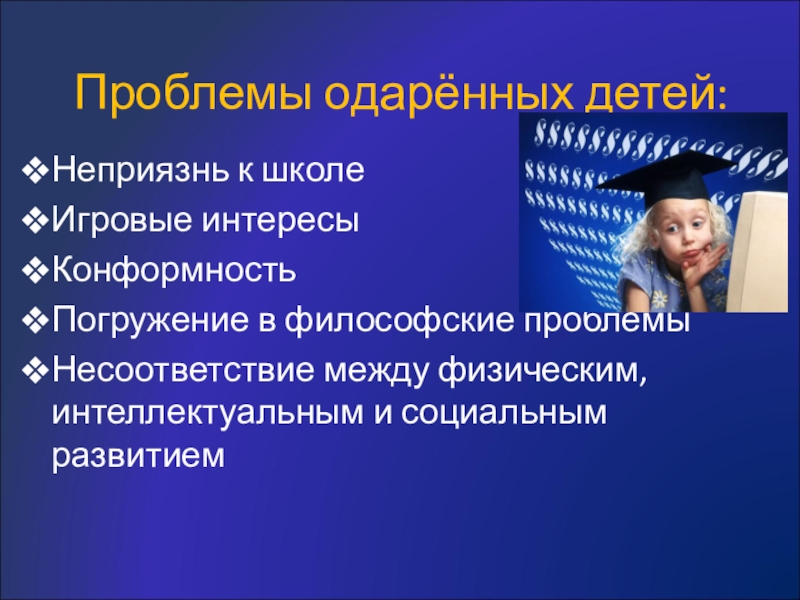 Проблемы одарённых детей:

❖Неприязнь к школе

❖Игровые интересы

❖Конформность

❖Погружение в философские проблемы

❖Несоответствие между физическим, интеллектуальным и социальным развитием